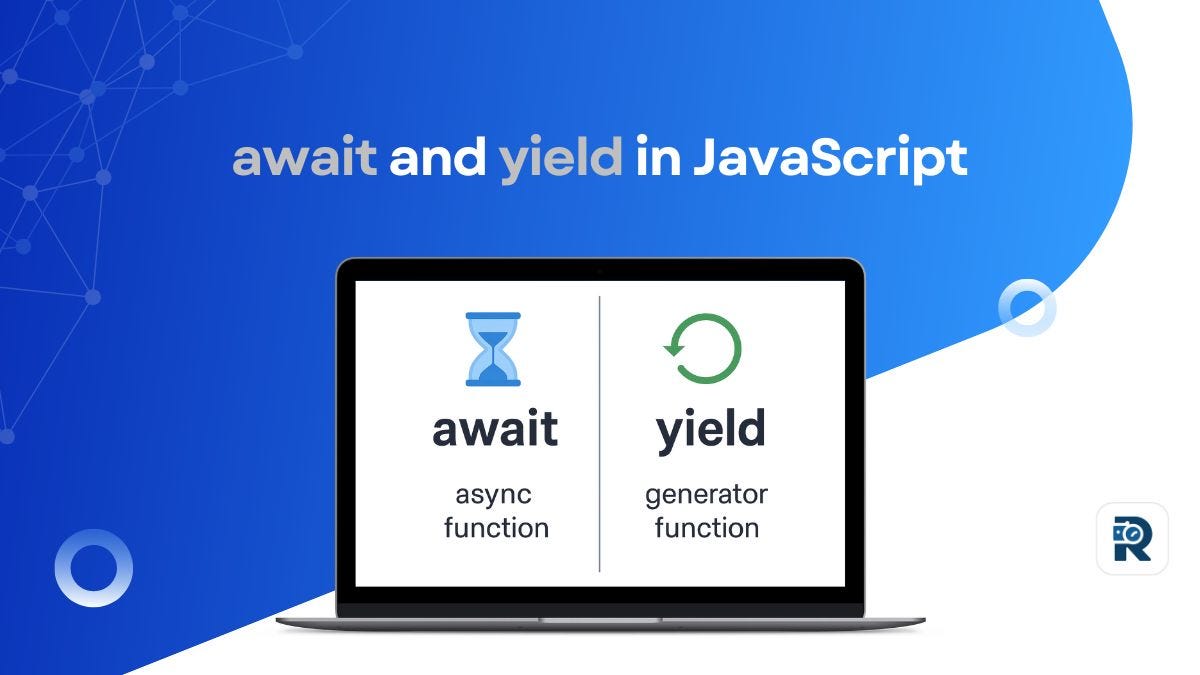 await and yield in JavaScript

await

async function

yield

generator function

R